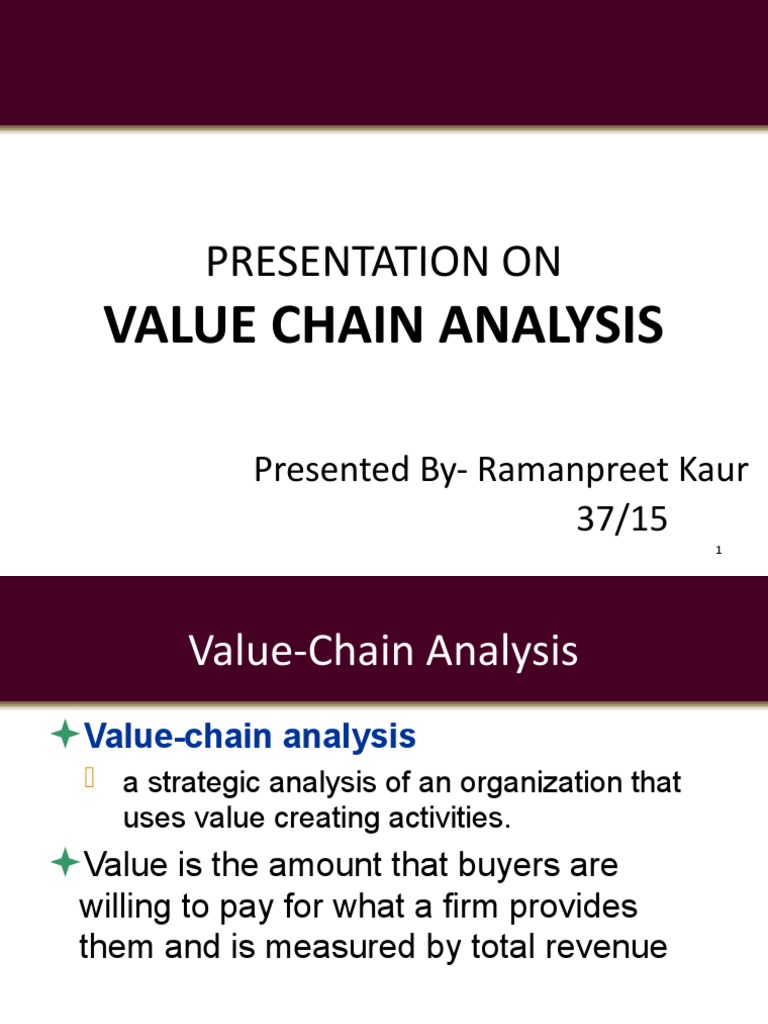 PRESENTATION ON
VALUE CHAIN ANALYSIS

Presented By- Ramanpreet Kaur
37/15

1

Value-Chain Analysis

Value-chain analysis

a strategic analysis of an organization that uses value creating activities.

Value is the amount that buyers are willing to pay for what a firm provides them and is measured by total revenue